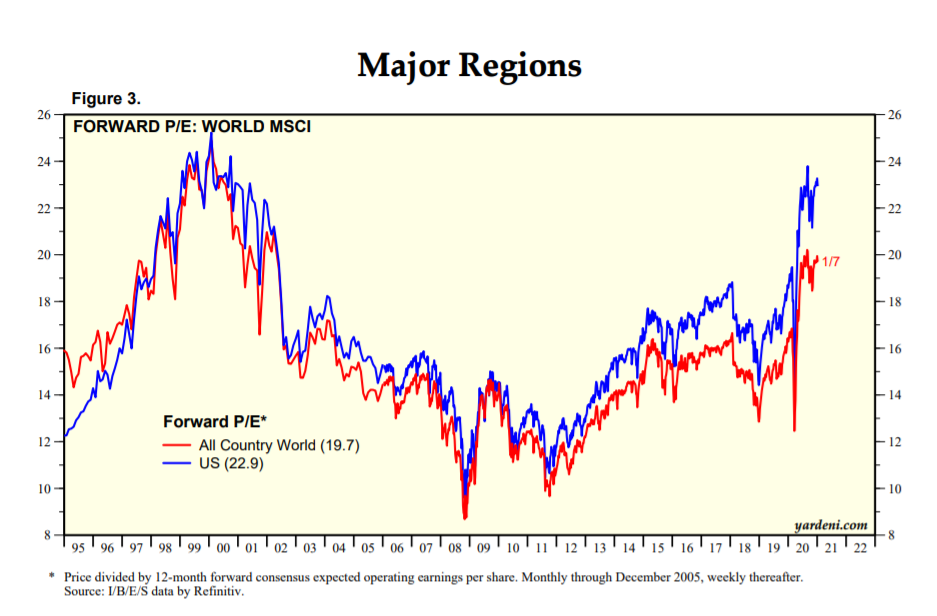 Major Regions

Figure 3.

FORWARD P/E: WORLD MSCI

26
24
22
20
18
16
14
12
10
8

26
24
22
20
18
16
14
12
10
8

1/7

Forward P/E*
All Country World (19.7)
US (22.9)

yardeni.com

95 96 97 98 99 00 01 02 03 04 05 06 07 08 09 10 11 12 13 14 15 16 17 18 19 20 21 22

* Price divided by 12-month forward consensus expected operating earnings per share. Monthly through December 2005, weekly thereafter.
Source: I/B/E/S data by Refinitiv.